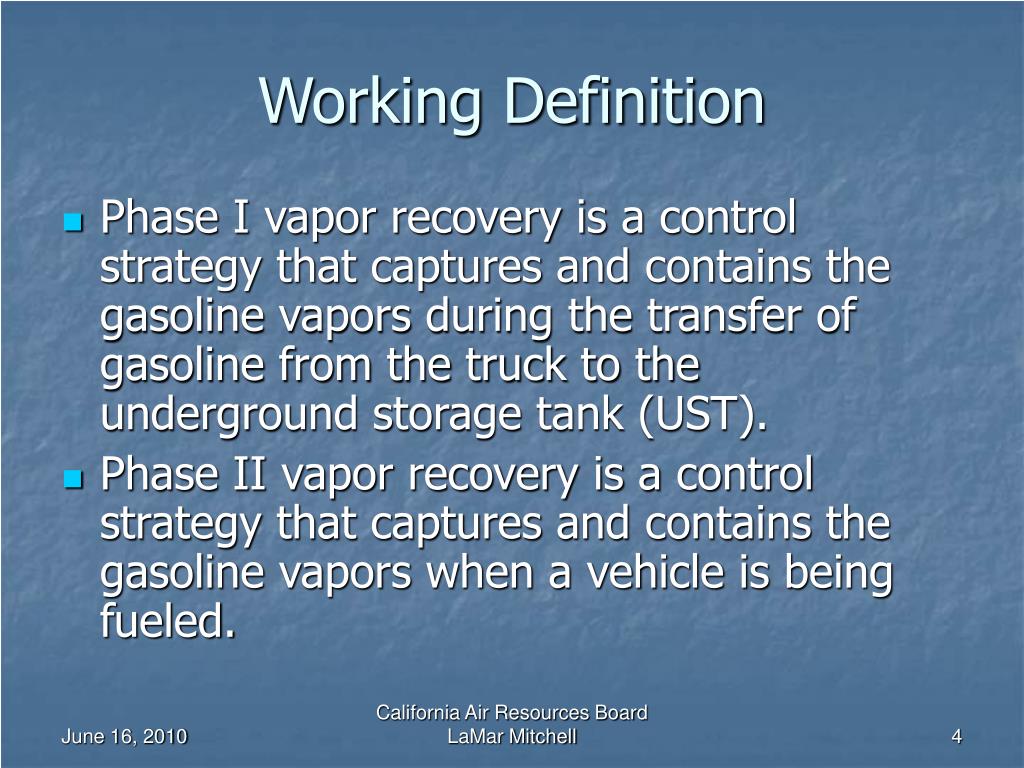 Working Definition

Phase I vapor recovery is a control strategy that captures and contains the gasoline vapors during the transfer of gasoline from the truck to the underground storage tank (UST).

Phase II vapor recovery is a control strategy that captures and contains the gasoline vapors when a vehicle is being fueled.

June 16, 2010

California Air Resources Board
LaMar Mitchell

4